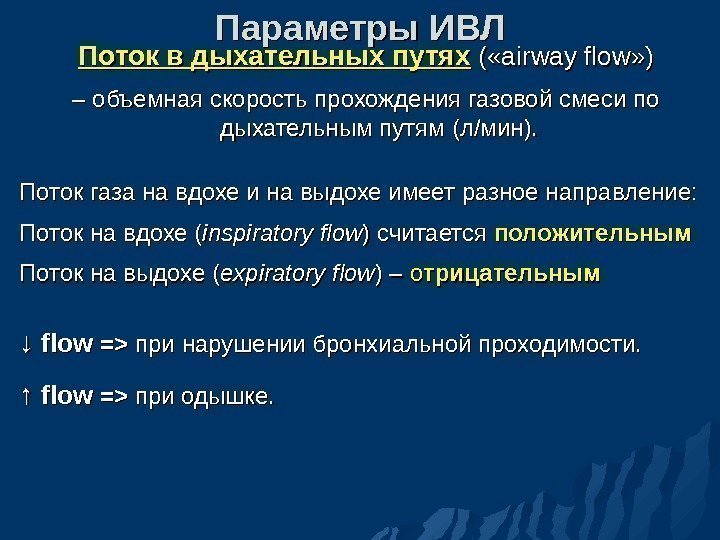 Параметры ИВЛ

Поток в дыхательных путях («airway flow»)

– объемная скорость прохождения газовой смеси по дыхательным путям (л/мин).

Поток газа на вдохе и на выдохе имеет разное направление:

Поток на вдохе (inspiratory flow) считается положительным

Поток на выдохе (expiratory flow) – отрицательным

↓ flow => при нарушении бронхиальной проходимости.

↑ flow => при одышке.